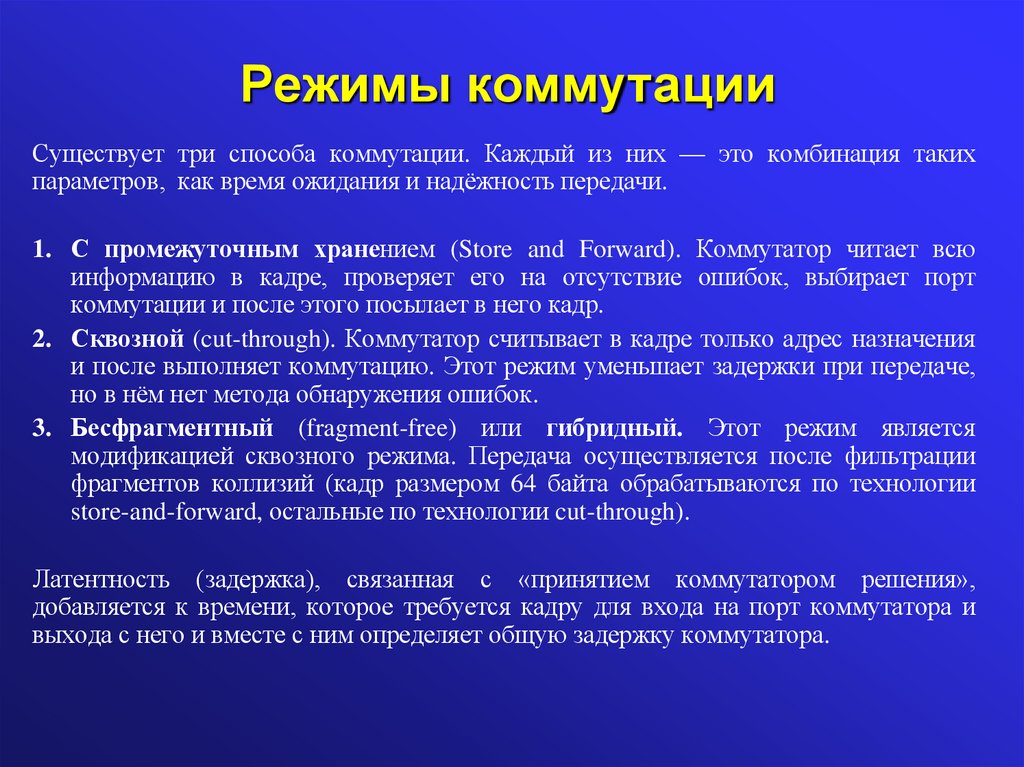 Режимы коммутации

Существует три способа коммутации. Каждый из них — это комбинация таких параметров, как время ожидания и надёжность передачи.

1. С промежуточным хранением (Store and Forward). Коммутатор читает всю информацию в кадре, проверяет его на отсутствие ошибок, выбирает порт коммутации и после этого посылает в него кадр.
2. Сквозной (cut-through). Коммутатор считывает в кадре только адрес назначения и после выполняет коммутацию. Этот режим уменьшает задержки при передаче, но в нём нет метода обнаружения ошибок.
3. Бесфрагментный (fragment-free) или гибридный. Этот режим является модификацией сквозного режима. Передача осуществляется после фильтрации фрагментов коллизий (кадр размером 64 байта обрабатываются по технологии store-and-forward, остальные по технологии cut-through).

Латентность (задержка), связанная с «принятием коммутатором решения», добавляется к времени, которое требуется кадру для входа на порт коммутатора и выхода с него и вместе с ним определяет общую задержку коммутатора.